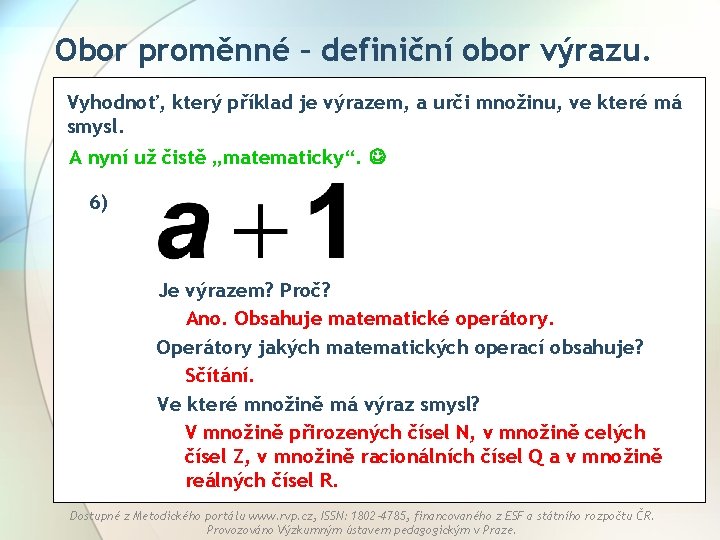 Obor proměnné – definiční obor výrazu.

Vyhodnoť, který příklad je výrazem, a urči množinu, ve které má smysl.

A nyní už čistě „matematicky“. ☺

6)

$a + 1$

Je výrazem? Proč?

Ano. Obsahuje matematické operátory.

Operátory jakých matematických operací obsahuje?

Sčítání.

Ve které množině má výraz smysl?

V množině přirozených čísel N, v množině celých čísel Z, v množině racionálních čísel Q a v množině reálných čísel R.

Dostupné z Metodického portálu www.rvp.cz, ISSN: 1802-4785, financovaného z ESF a státního rozpočtu ČR. Provozováno Výzkumným ústavem pedagogickým v Praze.